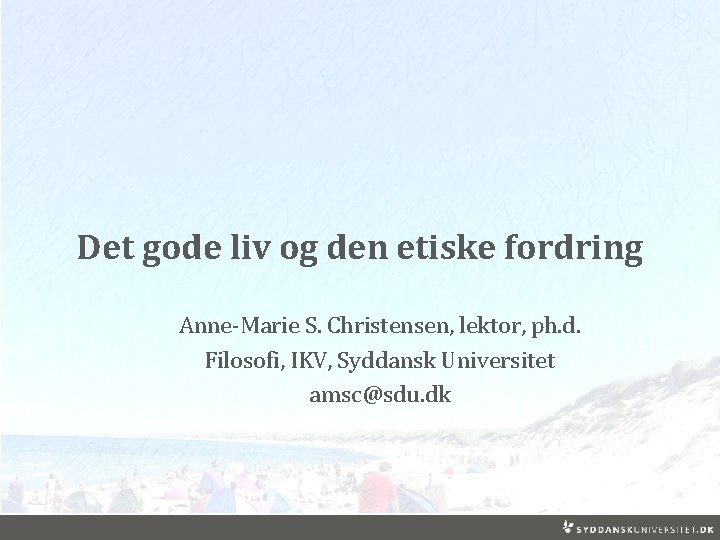 Det gode liv og den etiske fordring

Anne-Marie S. Christensen, lektor, ph.d.
Filosofi, IKV, Syddansk Universitet
amsc@sdu.dk

SYDDANSKUNIVERSITET.DK